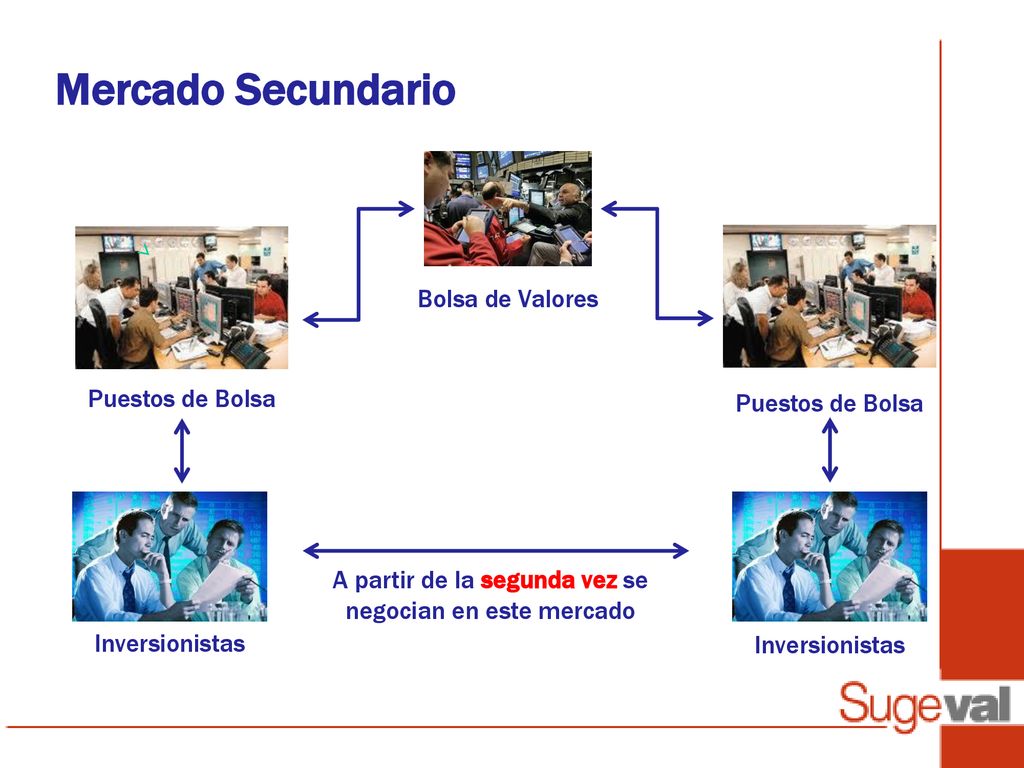 Mercado Secundario

Bolsa de Valores

Puestos de Bolsa

Puestos de Bolsa

A partir de la segunda vez se negocian en este mercado

Inversionistas

Inversionistas

Sugeval